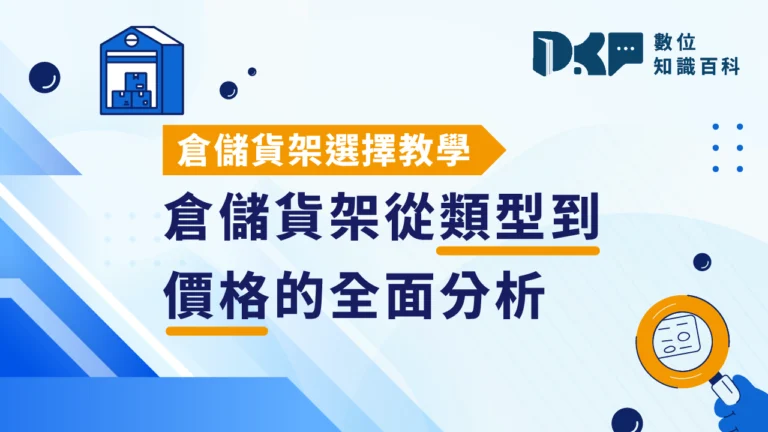 DKP 數位知識百科

倉儲貨架選擇教學

倉儲貨架從類型到價格的全面分析